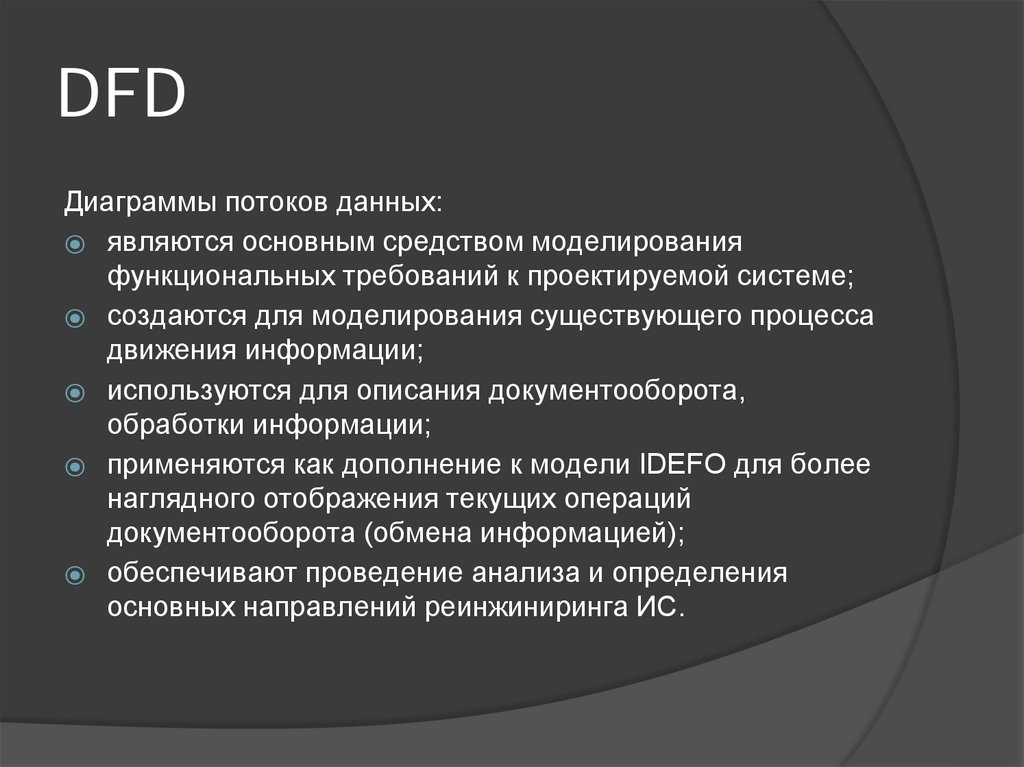 DFD

Диаграммы потоков данных:

являются основным средством моделирования функциональных требований к проектируемой системе;

создаются для моделирования существующего процесса движения информации;

используются для описания документооборота, обработки информации;

применяются как дополнение к модели IDEFO для более наглядного отображения текущих операций документооборота (обмена информацией);

обеспечивают проведение анализа и определения основных направлений реинжиниринга ИС.